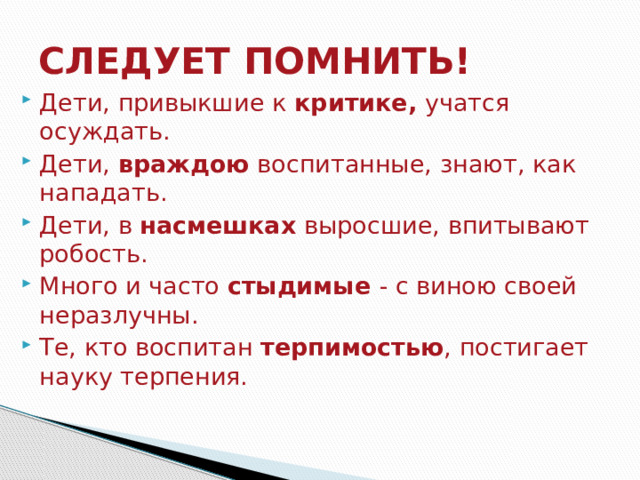 СЛЕДУЕТ ПОМНИТЬ!

Дети, привыкшие к критике, учатся осуждать.

Дети, враждою воспитанные, знают, как нападать.

Дети, в насмешках выросшие, впитывают робость.

Много и часто стыдимые - с виною своей неразлучны.

Те, кто воспитан терпимостью, постигает науку терпения.